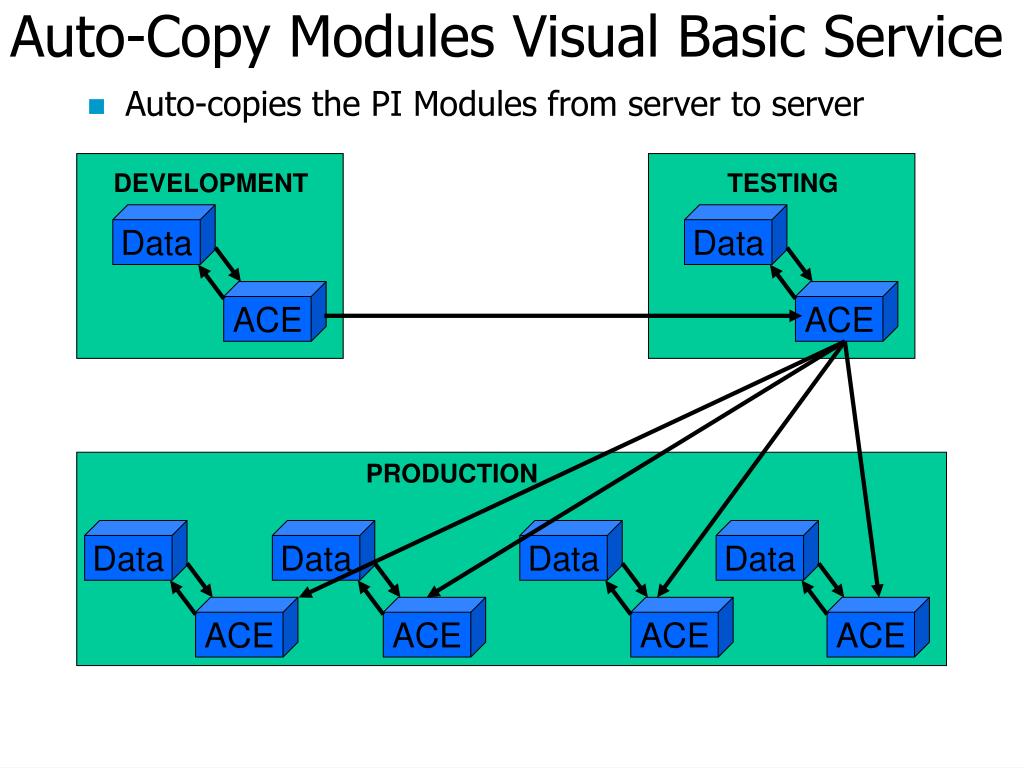 Auto-Copy Modules Visual Basic Service

Auto-copies the PI Modules from server to server

DEVELOPMENT

Data

ACE

TESTING

Data

ACE

PRODUCTION

Data

ACE

Data

ACE

Data

ACE

Data

ACE